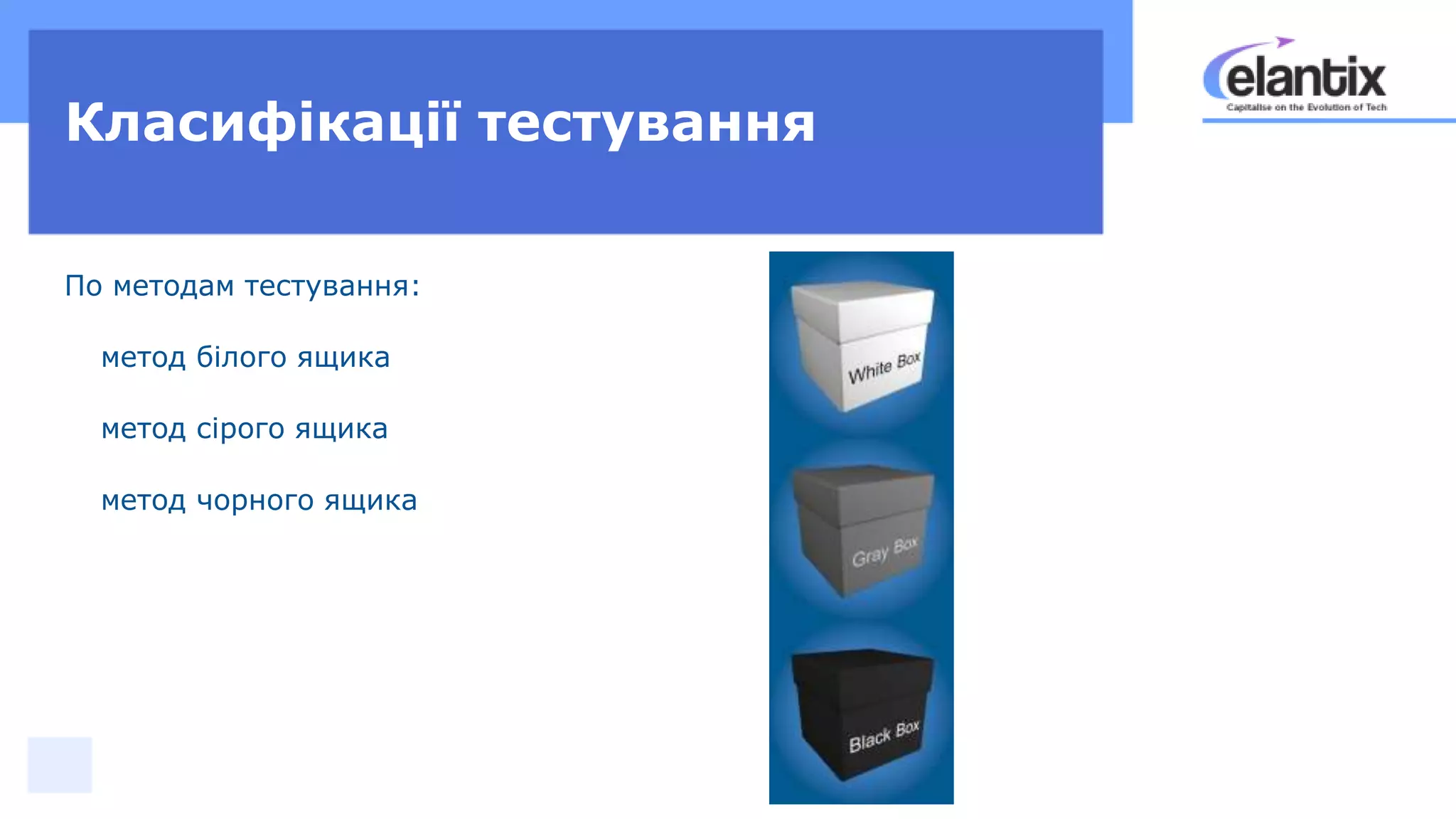 Класифікації тестування

elantix
Capitalise on the Evolution of Tech

По методам тестування:

метод білого ящика

метод сірого ящика

метод чорного ящика

White Box

Gray Box

Black Box